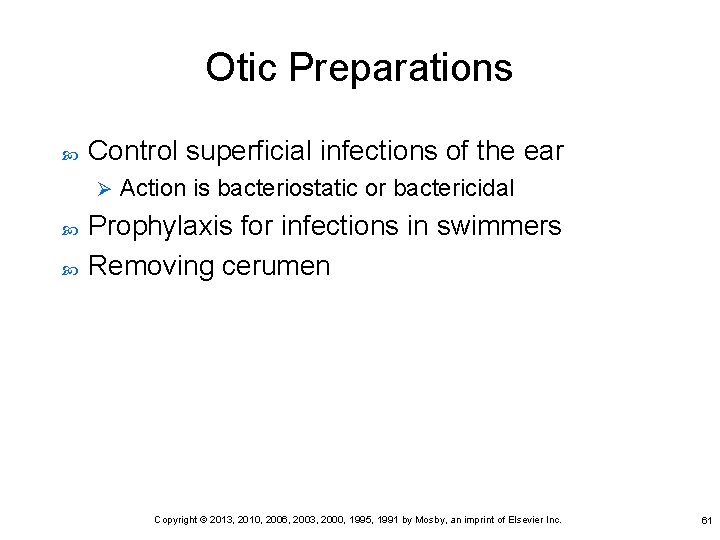 Otic Preparations

Control superficial infections of the ear

Action is bacteriostatic or bactericidal

Prophylaxis for infections in swimmers

Removing cerumen

Copyright © 2013, 2010, 2006, 2003, 2000, 1995, 1991 by Mosby, an imprint of Elsevier Inc.

61